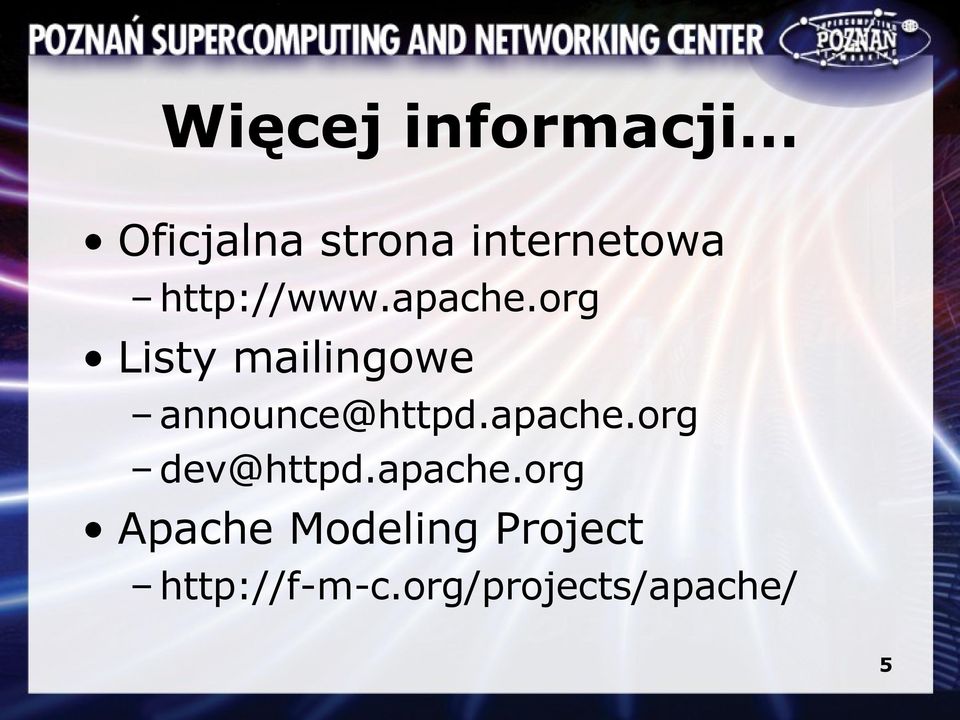 POZNAŃ SUPERCOMPUTING AND NETWORKING CENTER

SUPERCOMPUTING POZNAŃ NETWORKING

Więcej informacji...

• Oficjalna strona internetowa
– http://www.apache.org
• Listy mailingowe
– announce@httpd.apache.org
– dev@httpd.apache.org
• Apache Modeling Project
– http://f-m-c.org/projects/apache/

5